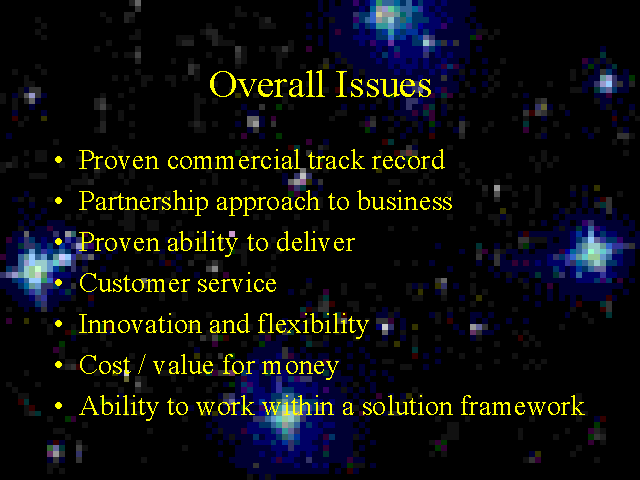 Overall Issues

• Proven commercial track record
• Partnership approach to business
• Proven ability to deliver
• Customer service
• Innovation and flexibility
• Cost / value for money
• Ability to work within a solution framework